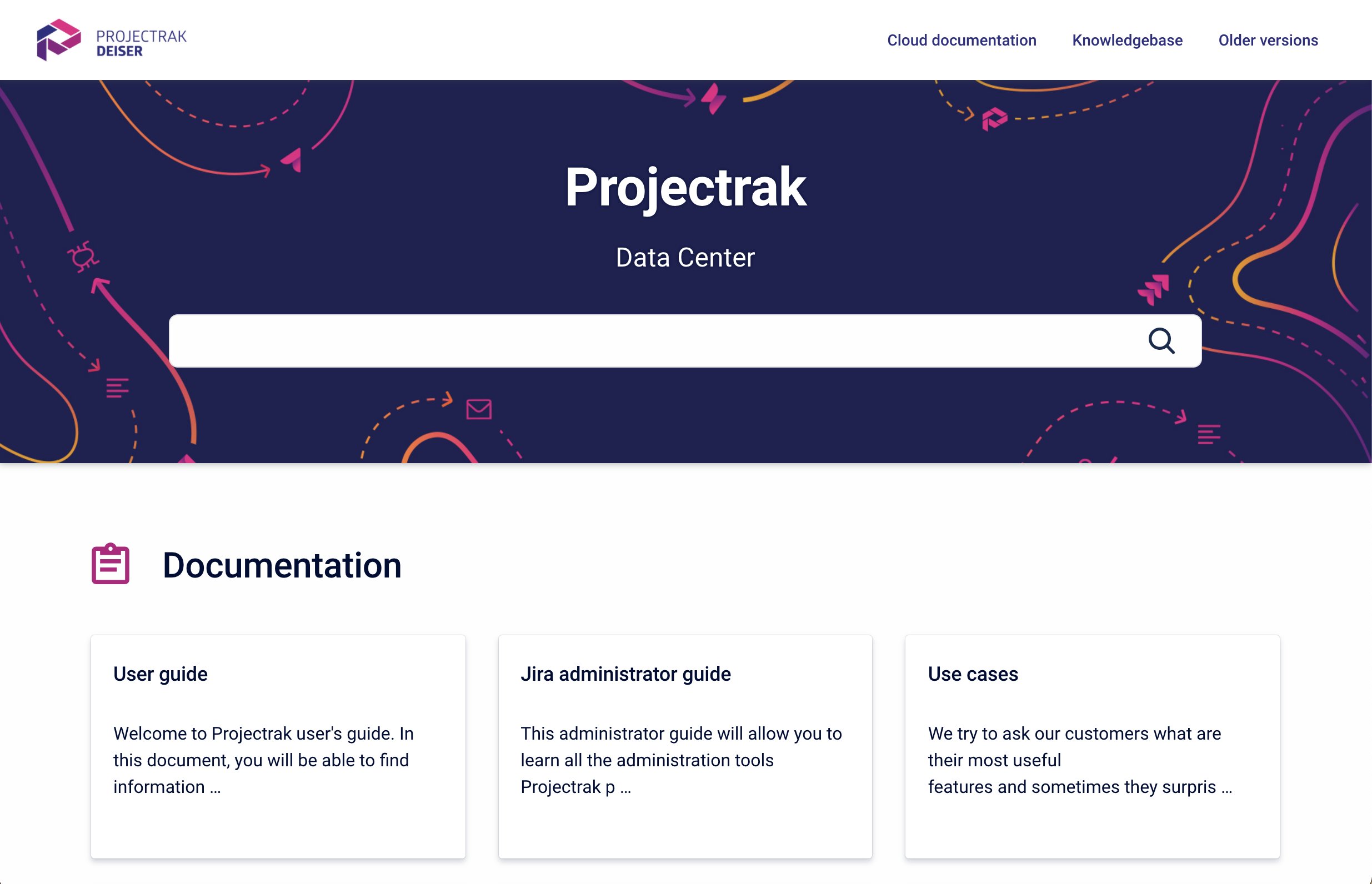 PROJECTRAK
DEISER

Cloud documentation
Knowledgebase
Older versions

Projectrak

Data Center

Documentation

User guide

Welcome to Projectrak user's guide. In this document, you will be able to find information ...

Jira administrator guide

This administrator guide will allow you to learn all the administration tools Projectrak p ...

Use cases

We try to ask our customers what are their most useful
features and sometimes they surpris ...